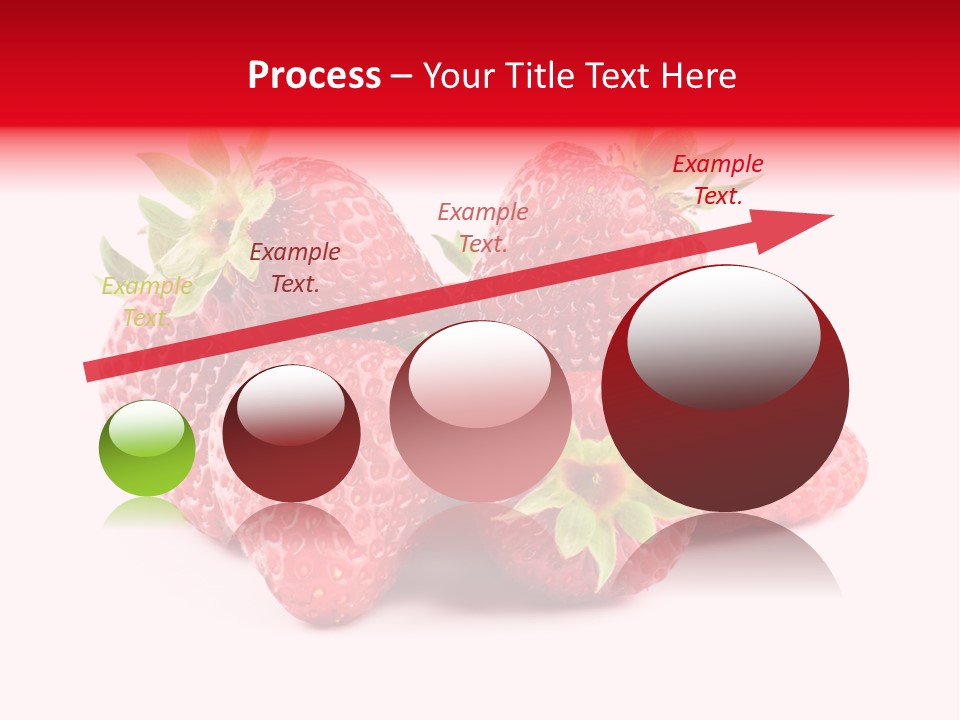 Process – Your Title Text Here

Example Text.

Example Text.

Example Text.

Example Text.